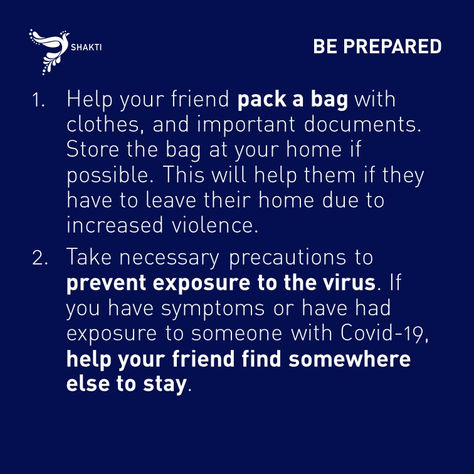 SHAKTI

BE PREPARED

1. Help your friend pack a bag with clothes, and important documents. Store the bag at your home if possible. This will help them if they have to leave their home due to increased violence.

2. Take necessary precautions to prevent exposure to the virus. If you have symptoms or have had exposure to someone with Covid-19, help your friend find somewhere else to stay.